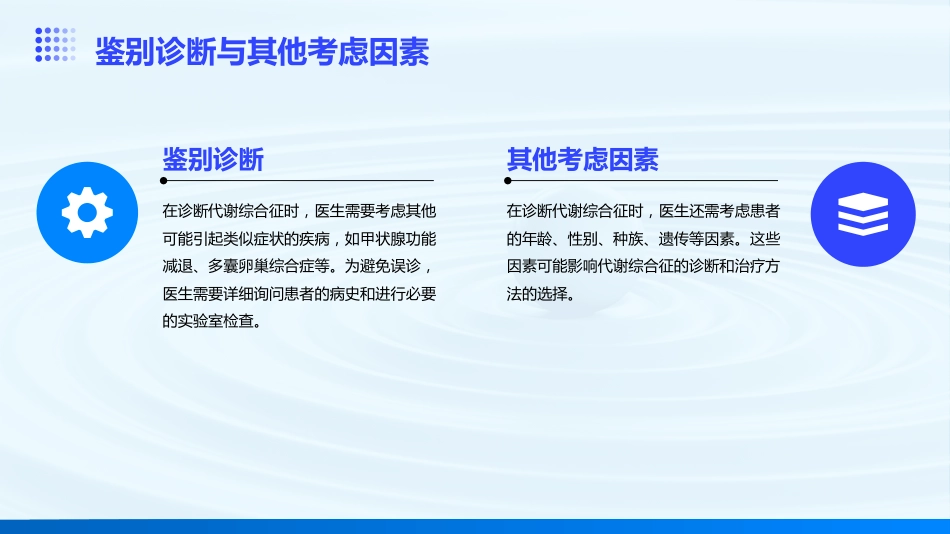 鉴别诊断与其他考虑因素

鉴别诊断

在诊断代谢综合征时，医生需要考虑其他可能引起类似症状的疾病，如甲状腺功能减退、多囊卵巢综合症等。为避免误诊，医生需要详细询问患者的病史和进行必要的实验室检查。

其他考虑因素

在诊断代谢综合征时，医生还需考虑患者的年龄、性别、种族、遗传等因素。这些因素可能影响代谢综合征的诊断和治疗方法的选择。